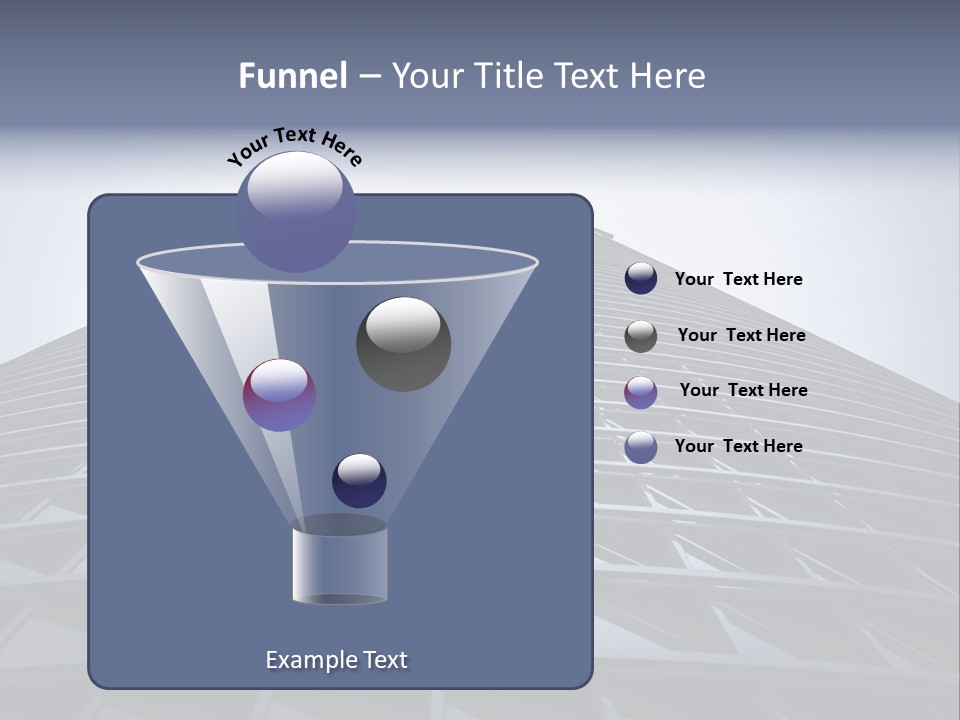 Funnel – Your Title Text Here

Your Text Here

Your Text Here

Your Text Here

Your Text Here

Your Text Here

Example Text